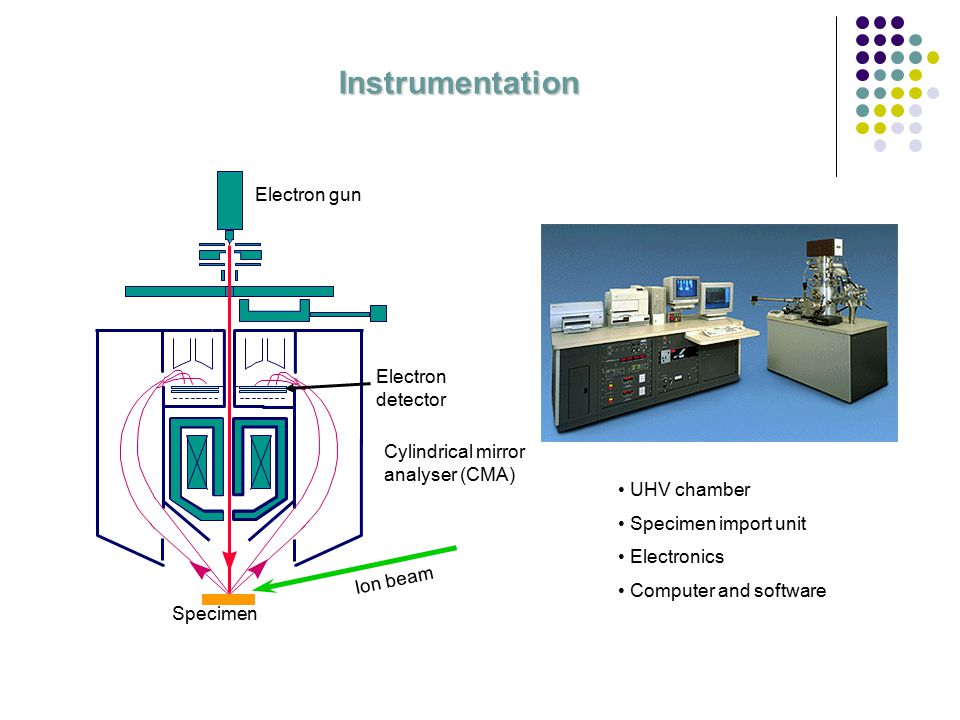 Instrumentation

Electron gun

Electron detector

Cylindrical mirror analyser (CMA)

Ion beam

Specimen

• UHV chamber
• Specimen import unit
• Electronics
• Computer and software